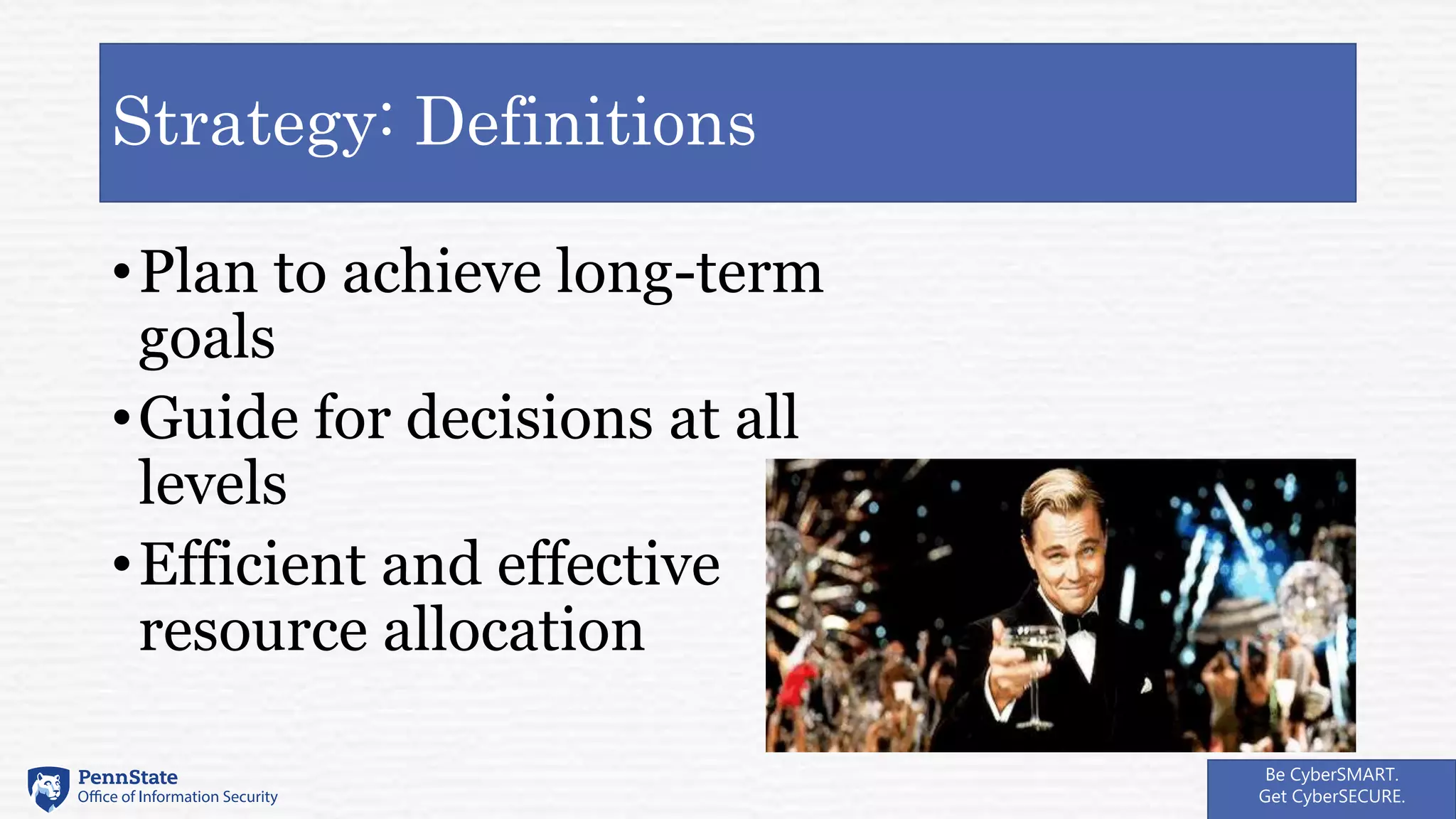 Strategy: Definitions

• Plan to achieve long-term goals

• Guide for decisions at all levels

• Efficient and effective resource allocation

PennState
Office of Information Security

Be CyberSMART.
Get CyberSECURE.